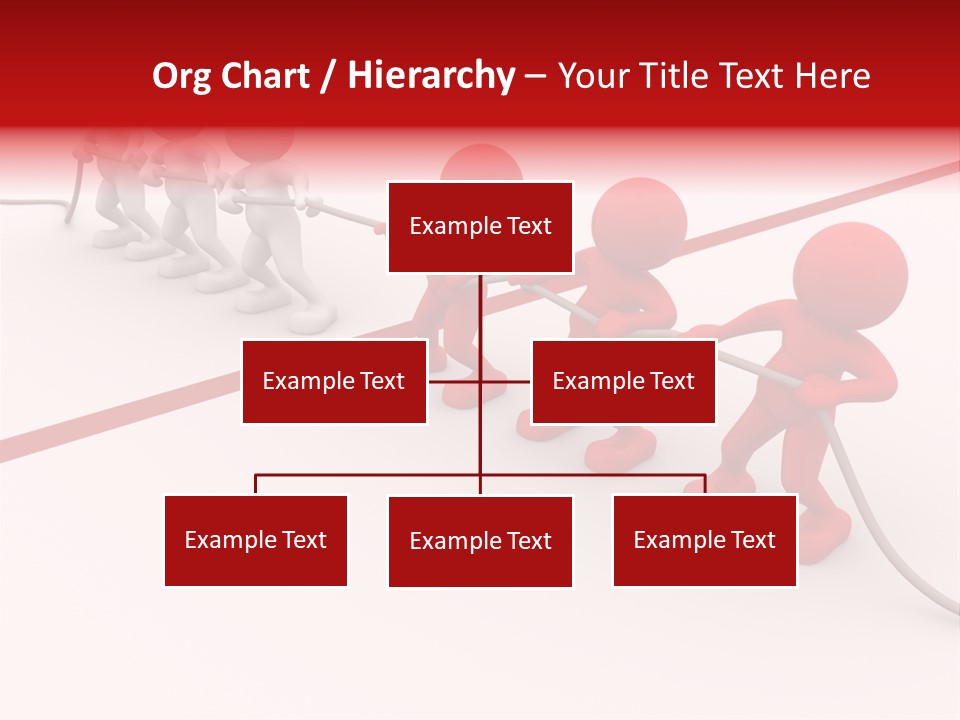 Org Chart / Hierarchy – Your Title Text Here

Example Text

Example Text

Example Text

Example Text

Example Text

Example Text